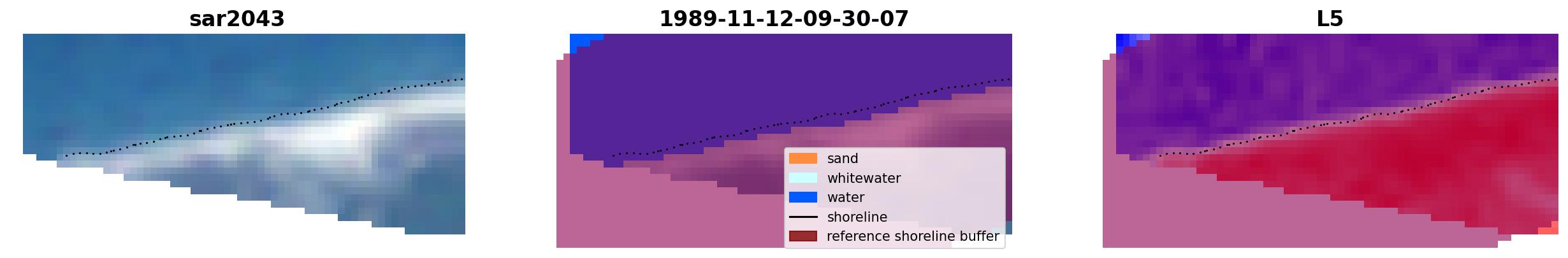 sar2043

1989-11-12-09-30-07

sand
whitewater
water
shoreline
reference shoreline buffer

L5